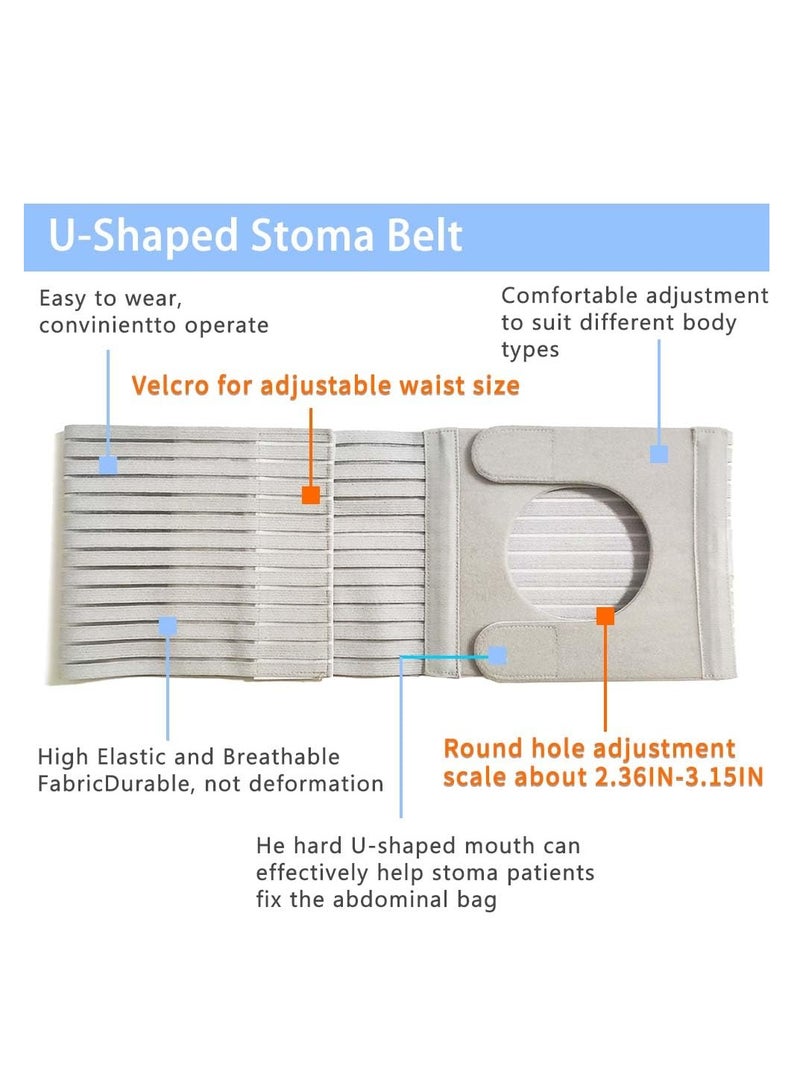 U-Shaped Stoma Belt

Easy to wear, convinientto operate

Comfortable adjustment to suit different body types

Velcro for adjustable waist size

High Elastic and Breathable FabricDurable, not deformation

Round hole adjustment scale about 2.36IN-3.15IN

He hard U-shaped mouth can effectively help stoma patients fix the abdominal bag